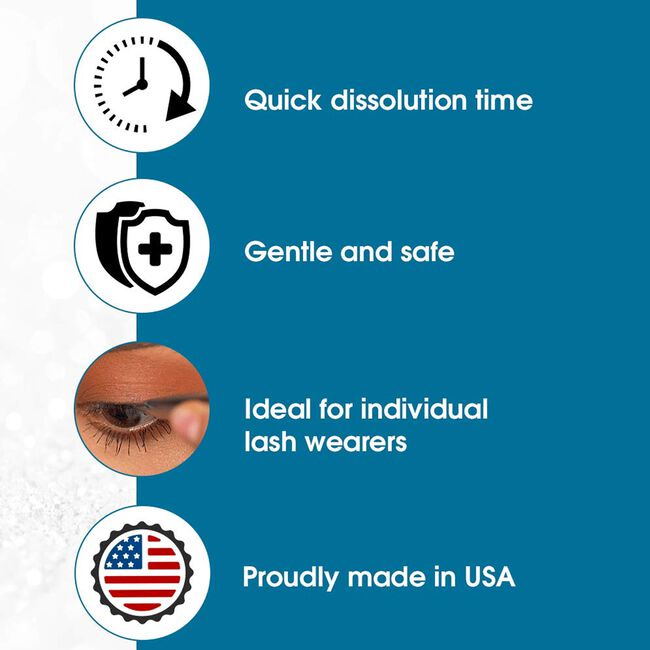 Quick dissolution time

Gentle and safe

Ideal for individual lash wearers

Proudly made in USA